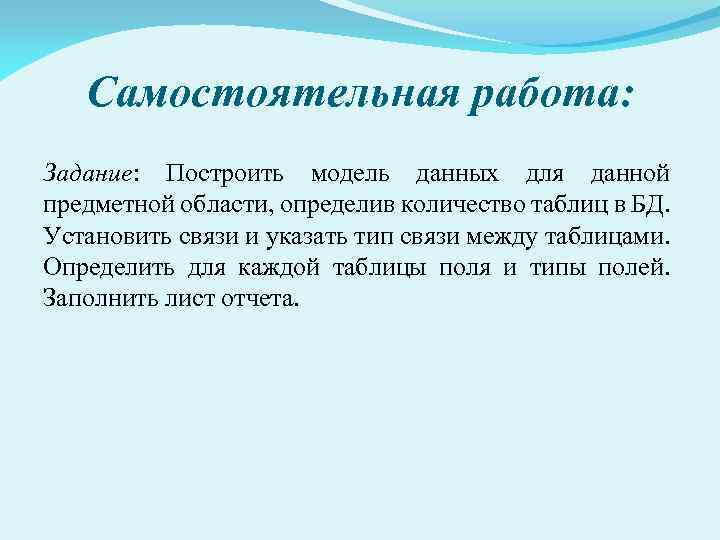 Самостоятельная работа:

Задание: Построить модель данных для данной предметной области, определив количество таблиц в БД. Установить связи и указать тип связи между таблицами. Определить для каждой таблицы поля и типы полей. Заполнить лист отчета.